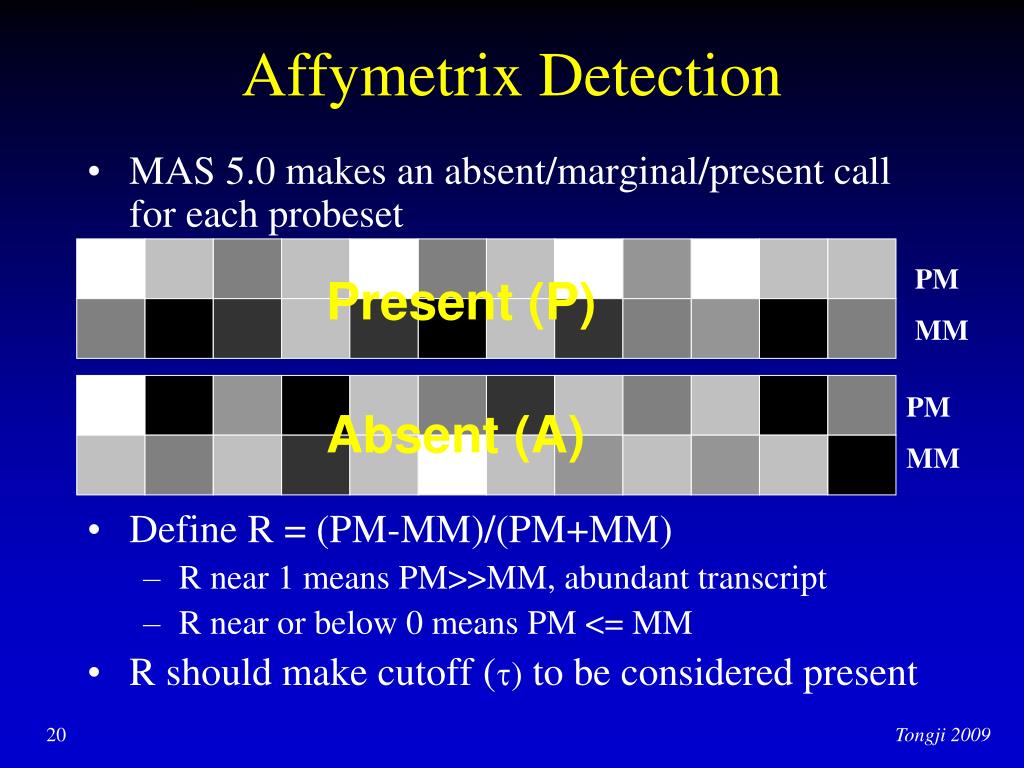 Affymetrix Detection

• MAS 5.0 makes an absent/marginal/present call for each probeset

Present (P)

PM

MM

Absent (A)

PM

MM

• Define R = (PM-MM)/(PM+MM)

– R near 1 means PM>>MM, abundant transcript

– R near or below 0 means PM <= MM

• R should make cutoff ($\tau$) to be considered present

20

Tongji 2009